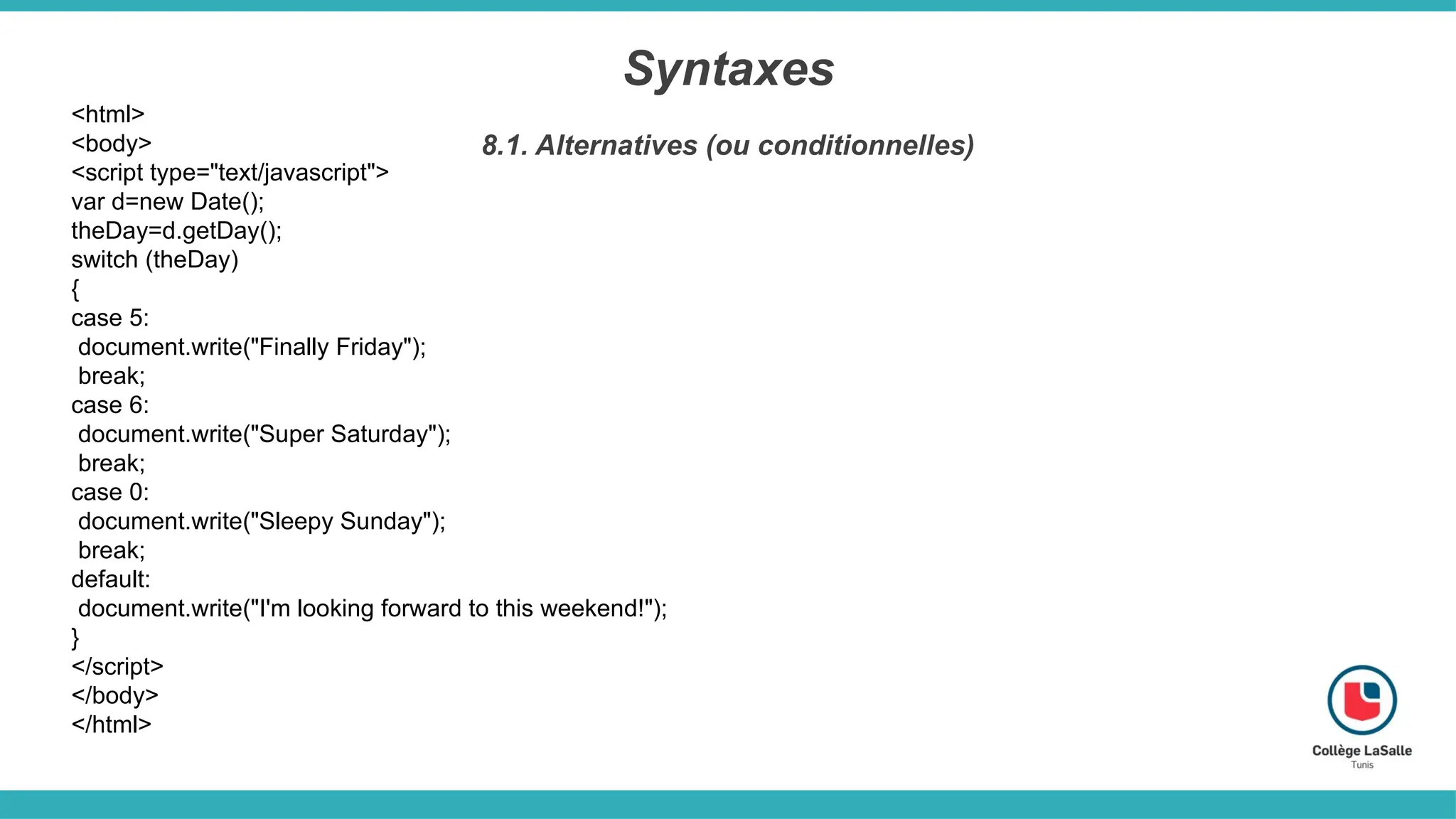 Syntaxes

8.1. Alternatives (ou conditionnelles)

<html>
<body>
<script type="text/javascript">
var d=new Date();
theDay=d.getDay();
switch (theDay)
{
case 5:
 document.write("Finally Friday");
 break;
case 6:
 document.write("Super Saturday");
 break;
case 0:
 document.write("Sleepy Sunday");
 break;
default:
 document.write("I'm looking forward to this weekend!");
}
</script>
</body>
</html>

Collège LaSalle
Tunis